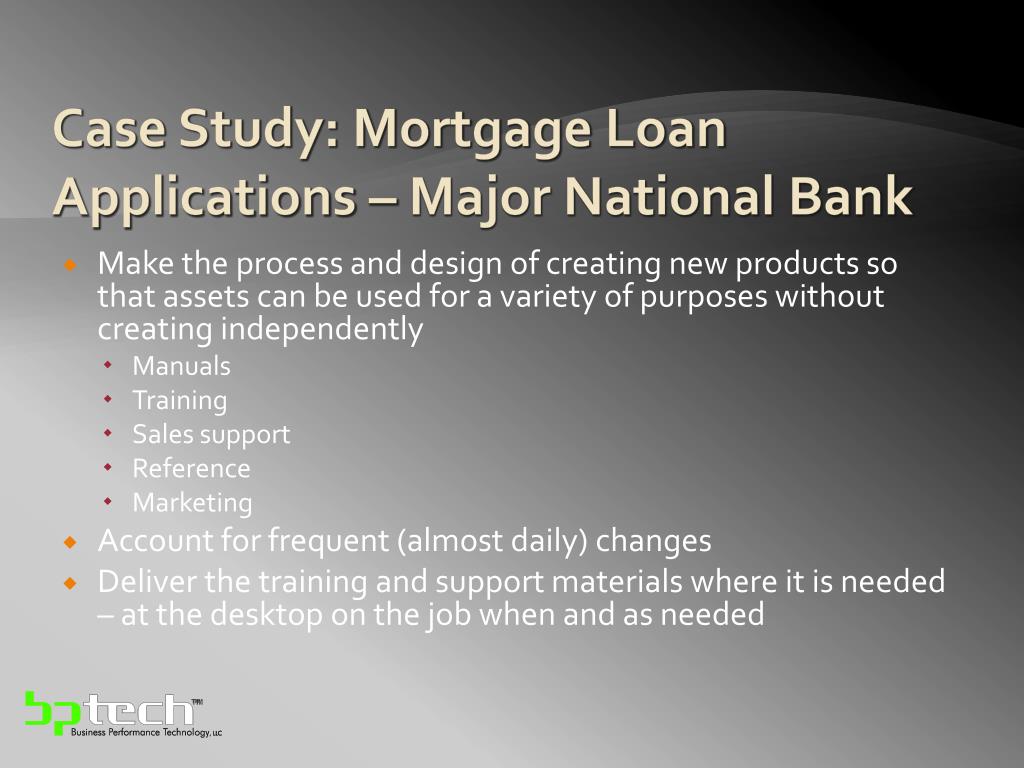 Case Study: Mortgage Loan Applications – Major National Bank

Make the process and design of creating new products so that assets can be used for a variety of purposes without creating independently

Manuals

Training

Sales support

Reference

Marketing

Account for frequent (almost daily) changes

Deliver the training and support materials where it is needed – at the desktop on the job when and as needed

bptech™
Business Performance Technology, LLC